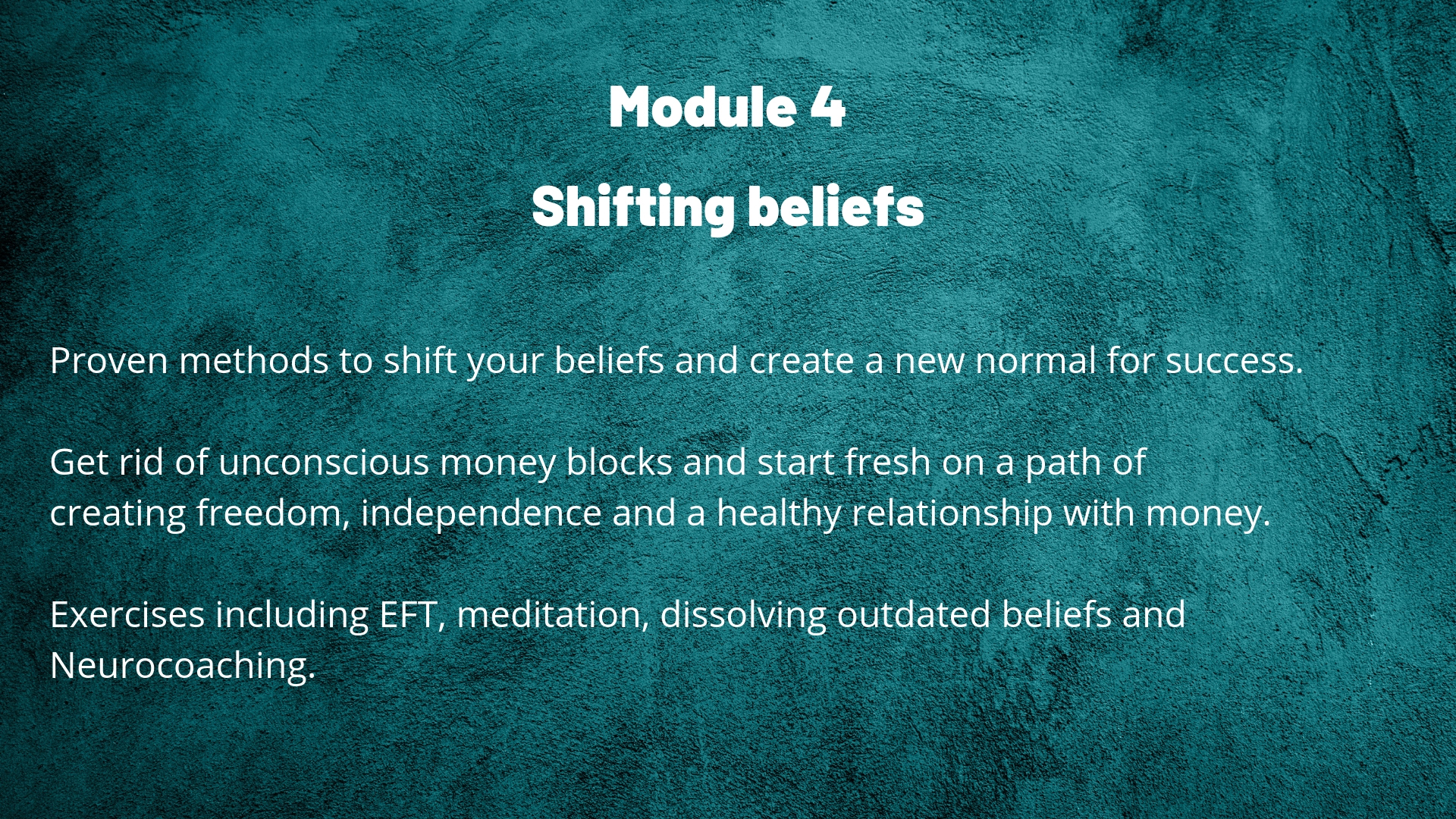 Module 4

Shifting beliefs

Proven methods to shift your beliefs and create a new normal for success.

Get rid of unconscious money blocks and start fresh on a path of creating freedom, independence and a healthy relationship with money.

Exercises including EFT, meditation, dissolving outdated beliefs and Neurocoaching.